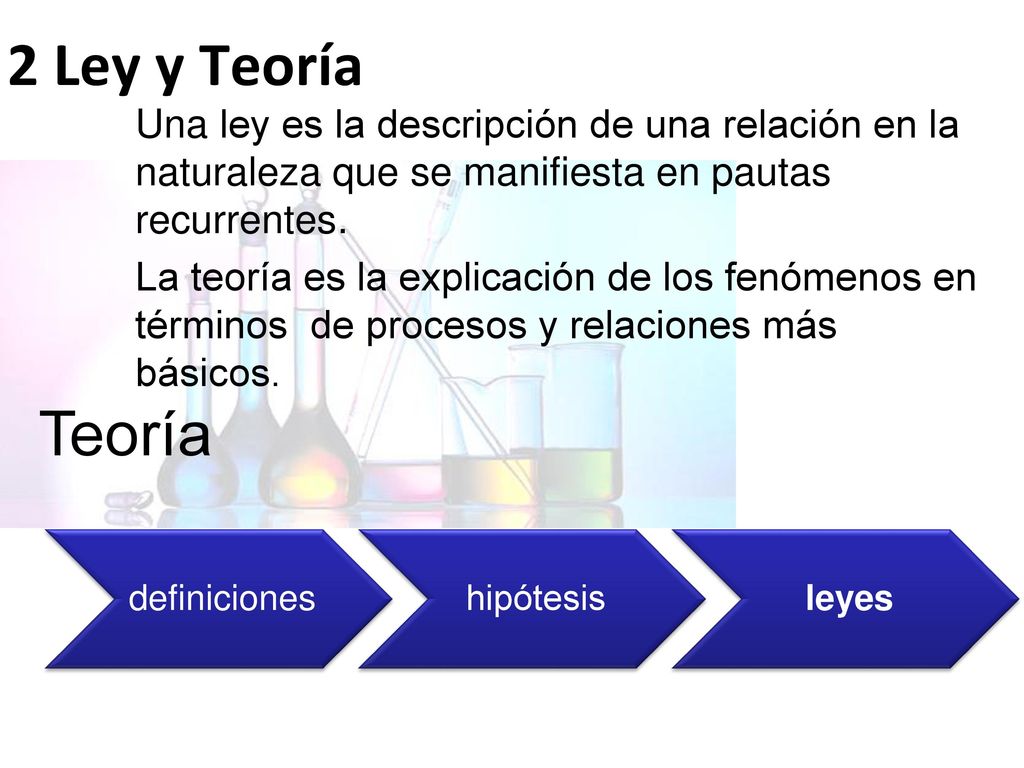 2 Ley y Teoría

Una ley es la descripción de una relación en la naturaleza que se manifiesta en pautas recurrentes.

La teoría es la explicación de los fenómenos en términos de procesos y relaciones más básicos.

Teoría

definiciones

hipótesis

leyes